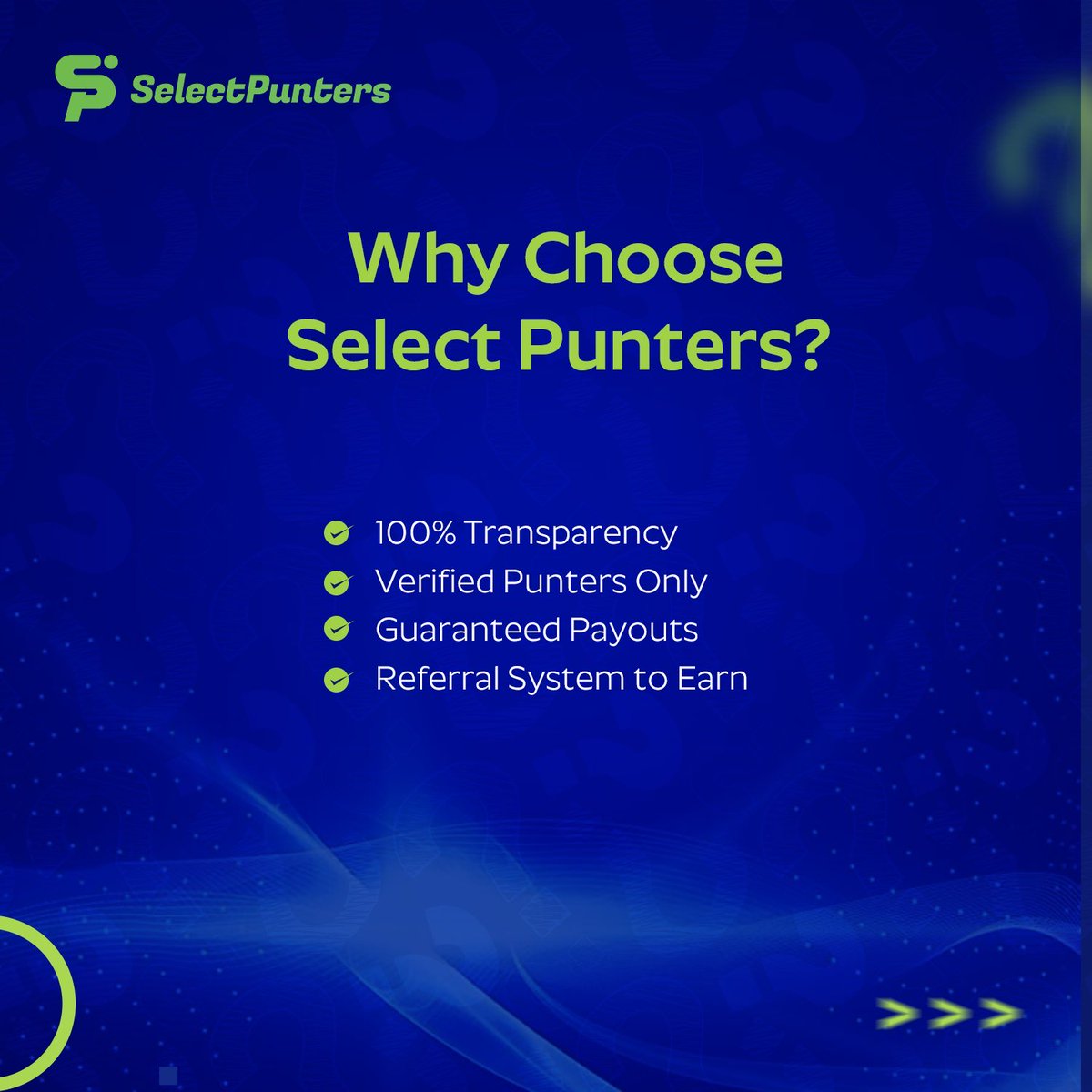 SelectPunters

Why Choose Select Punters?

100% Transparency
Verified Punters Only
Guaranteed Payouts
Referral System to Earn

>>>